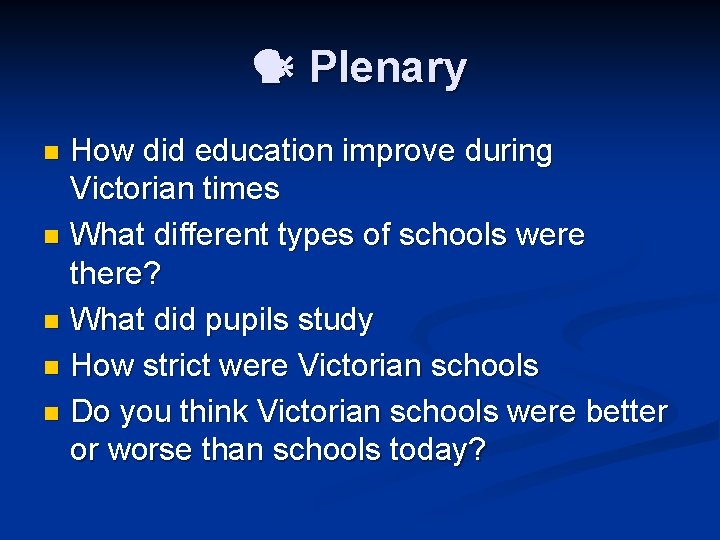 Plenary

How did education improve during Victorian times

What different types of schools were there?

What did pupils study

How strict were Victorian schools

Do you think Victorian schools were better or worse than schools today?